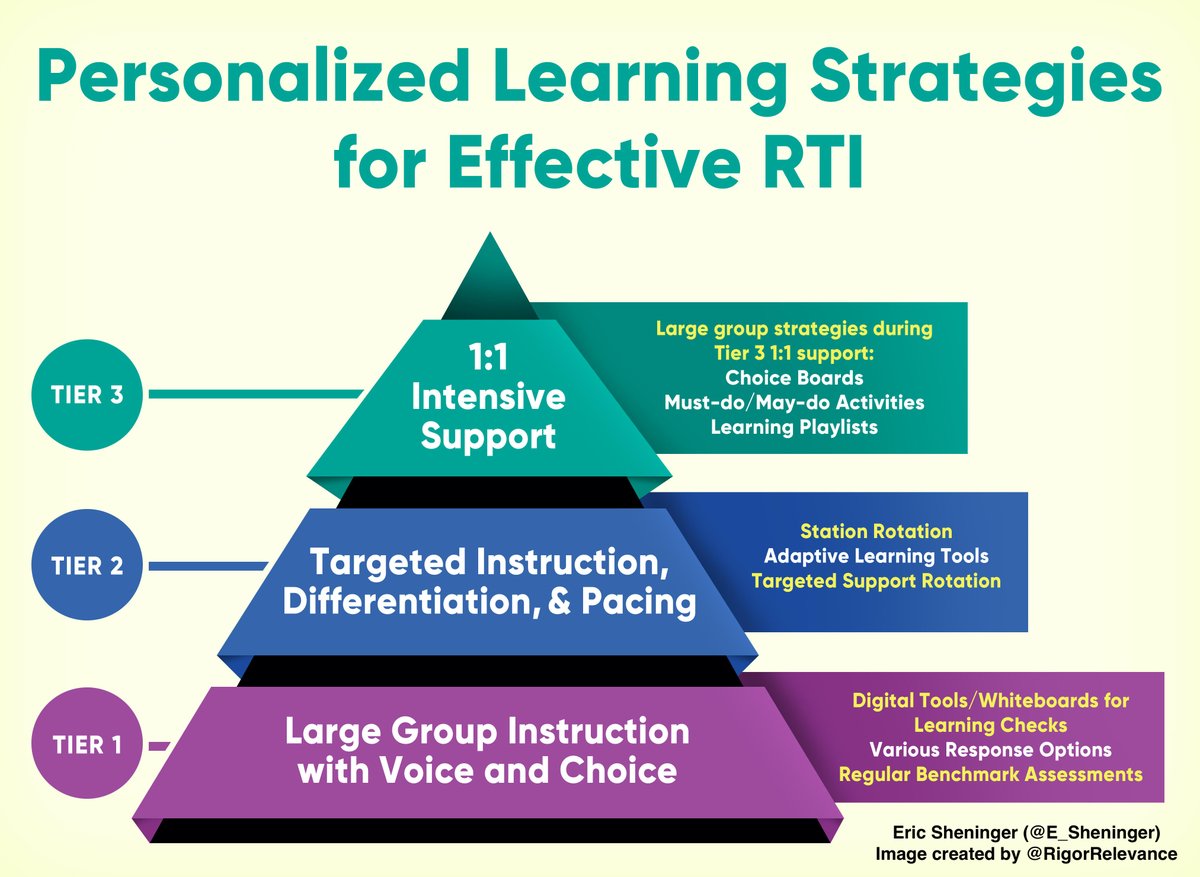 Personalized Learning Strategies for Effective RTI

TIER 3

1:1 Intensive Support

Large group strategies during Tier 3 1:1 support:
Choice Boards
Must-do/May-do Activities
Learning Playlists

TIER 2

Targeted Instruction, Differentiation, & Pacing

Station Rotation
Adaptive Learning Tools
Targeted Support Rotation

TIER 1

Large Group Instruction with Voice and Choice

Digital Tools/Whiteboards for Learning Checks
Various Response Options
Regular Benchmark Assessments

Eric Sheninger (@E_Sheninger)
Image created by @RigorRelevance